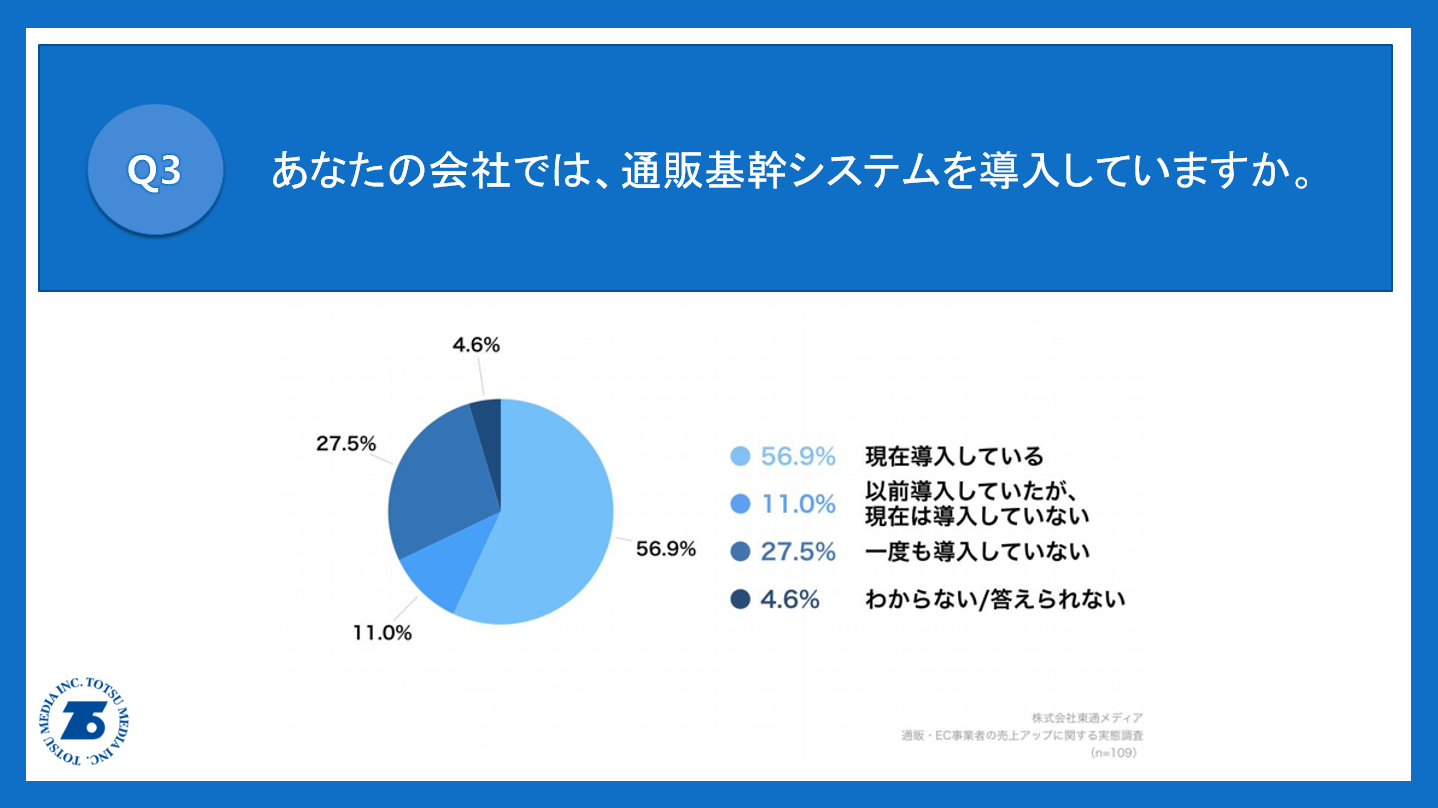 Q3

あなたの会社では、通販基幹システムを導入していますか。

4.6%

27.5%

56.9%

11.0%

56.9% 現在導入している

11.0% 以前導入していたが、現在は導入していない

27.5% 一度も導入していない

4.6% わからない/答えられない

TOTSU MEDIA INC. TOTSU MEDIA INC.

株式会社東通メディア
通販・EC事業者の売上アップに関する実態調査
(n=109)